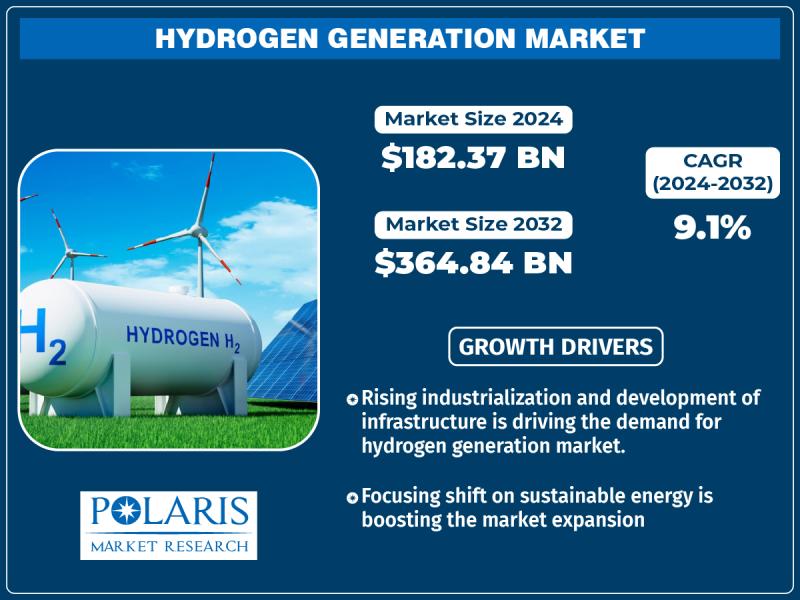 HYDROGEN GENERATION MARKET

Market Size 2024
$182.37 BN

Market Size 2032
$364.84 BN

CAGR (2024-2032)
9.1%

$H_2$
HYDROGEN $H_2$

GROWTH DRIVERS

Rising industrialization and development of infrastructure is driving the demand for hydrogen generation market.

Focusing shift on sustainable energy is boosting the market expansion

POLARIS
MARKET RESEARCH